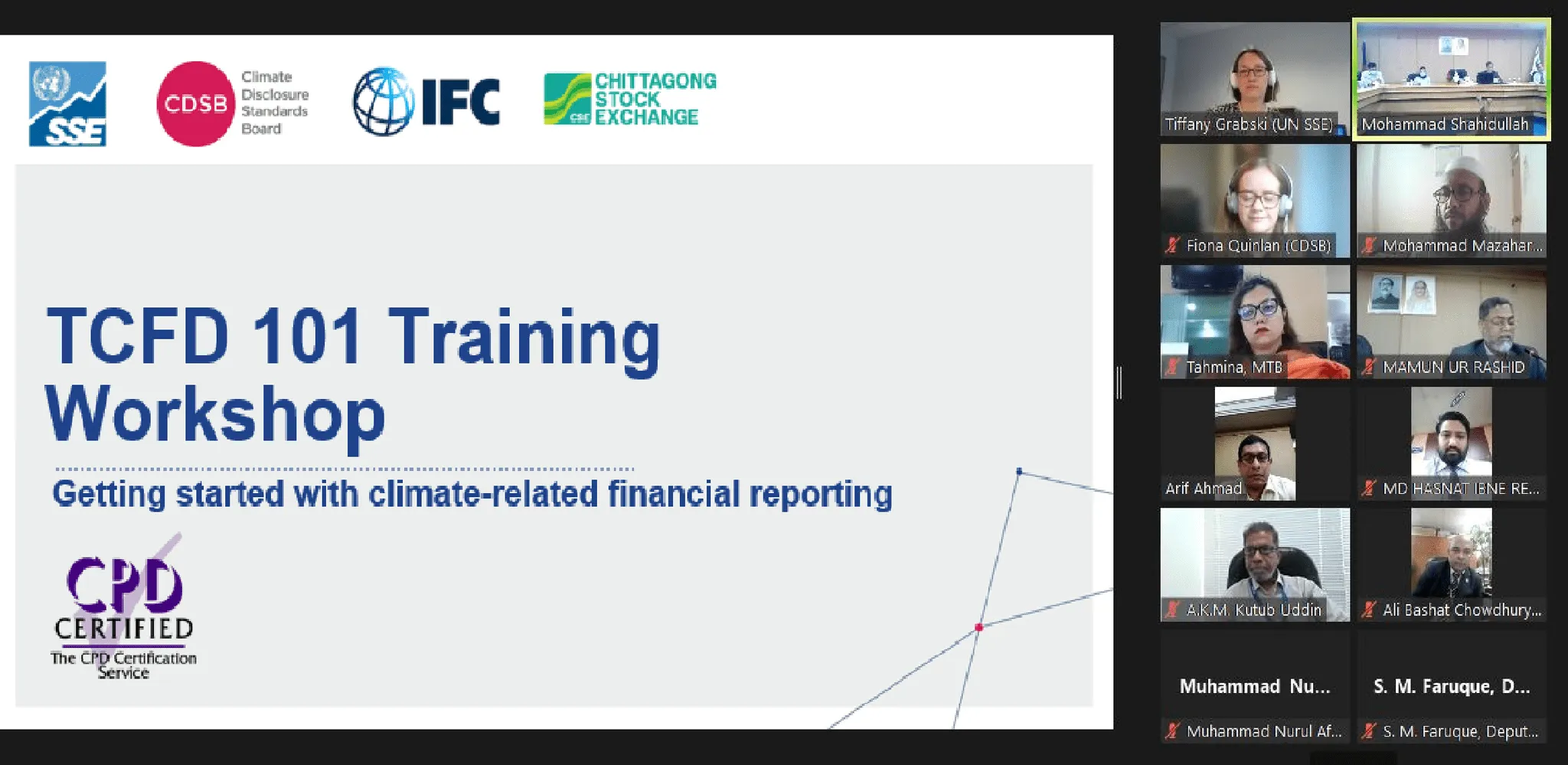 SSE

CDSB Climate Disclosure Standards Board

IFC

CSE CHITTAGONG STOCK EXCHANGE

TCFD 101 Training Workshop

Getting started with climate-related financial reporting

CPD CERTIFIED The CPD Certification Service

Tiffany Grabski (UN SSE)

Mohammad Shahidullah

Fiona Quinlan (CDSB)

Mohammad Mazahar...

Tahmina, MTB

MAMUN UR RASHID

Arif Ahmad

MD HASNAT IBNE RE...

A.K.M. Kutub Uddin

Ali Bashat Chowdhury...

Muhammad Nu...

Muhammad Nurul Af...

S. M. Faruque, D...

S. M. Faruque, Deput...